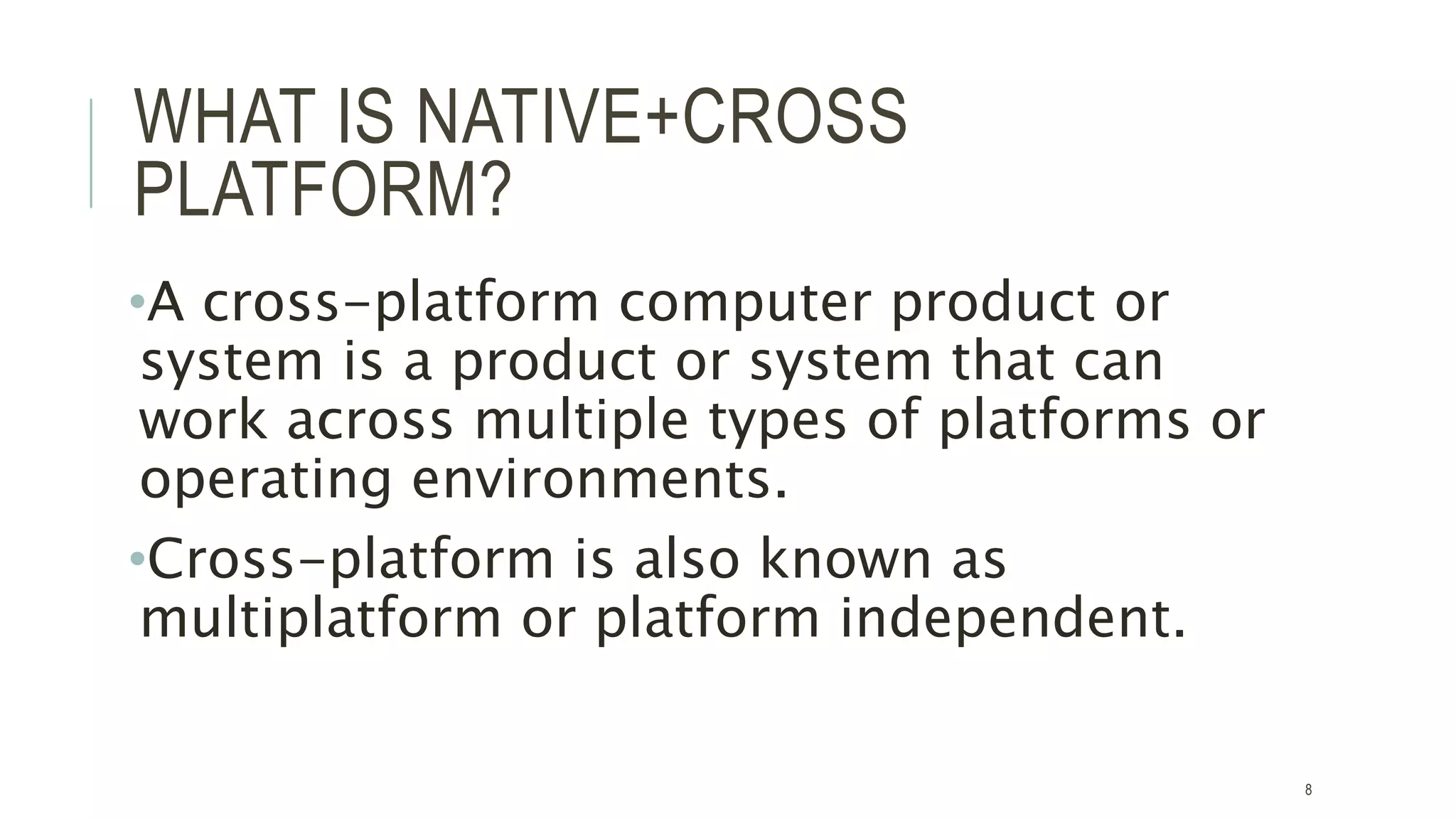 WHAT IS NATIVE+CROSS PLATFORM?

•A cross-platform computer product or system is a product or system that can work across multiple types of platforms or operating environments.

•Cross-platform is also known as multiplatform or platform independent.

8